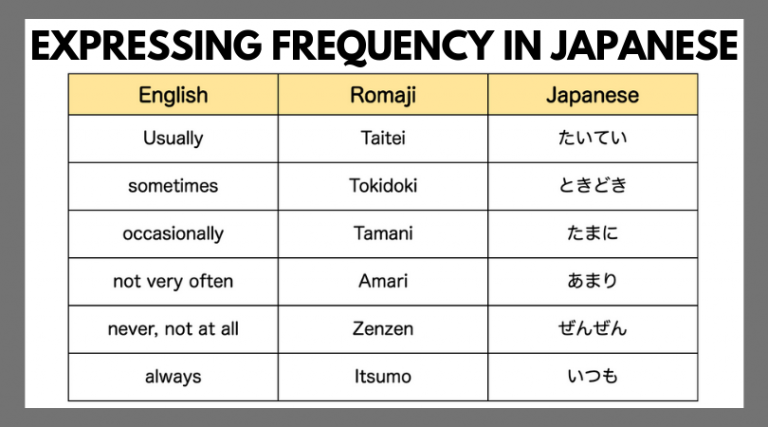 EXPRESSING FREQUENCY IN JAPANESE

| English | Romaji | Japanese |
|---|---|---|
| Usually | Taitei | たいてい |
| sometimes | Tokidoki | ときどき |
| occasionally | Tamani | たまに |
| not very often | Amari | あまり |
| never, not at all | Zenzen | ぜんぜん |
| always | Itsumo | いつも |